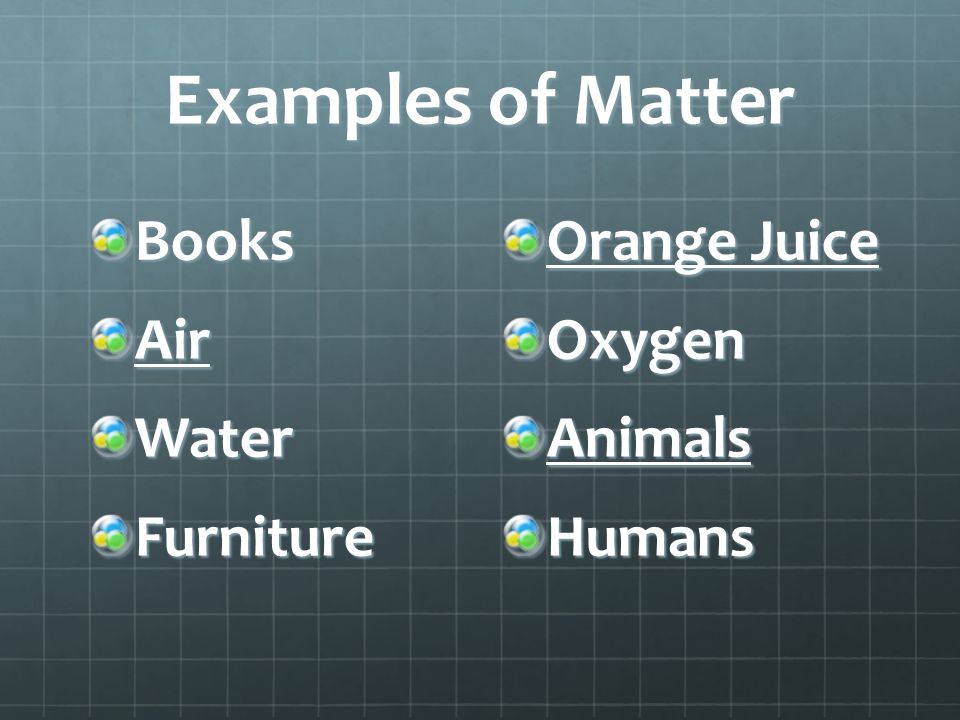 Examples of Matter

Books
Air
Water
Furniture

Orange Juice
Oxygen
Animals
Humans